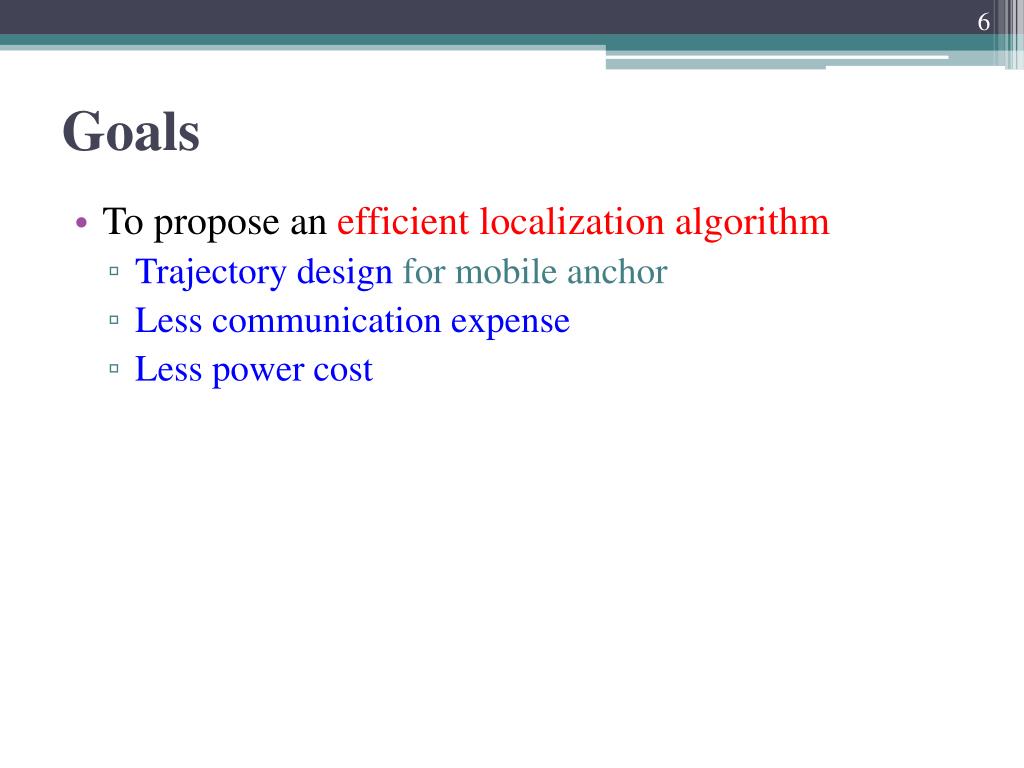 6

Goals

• To propose an efficient localization algorithm
▫ Trajectory design for mobile anchor
▫ Less communication expense
▫ Less power cost